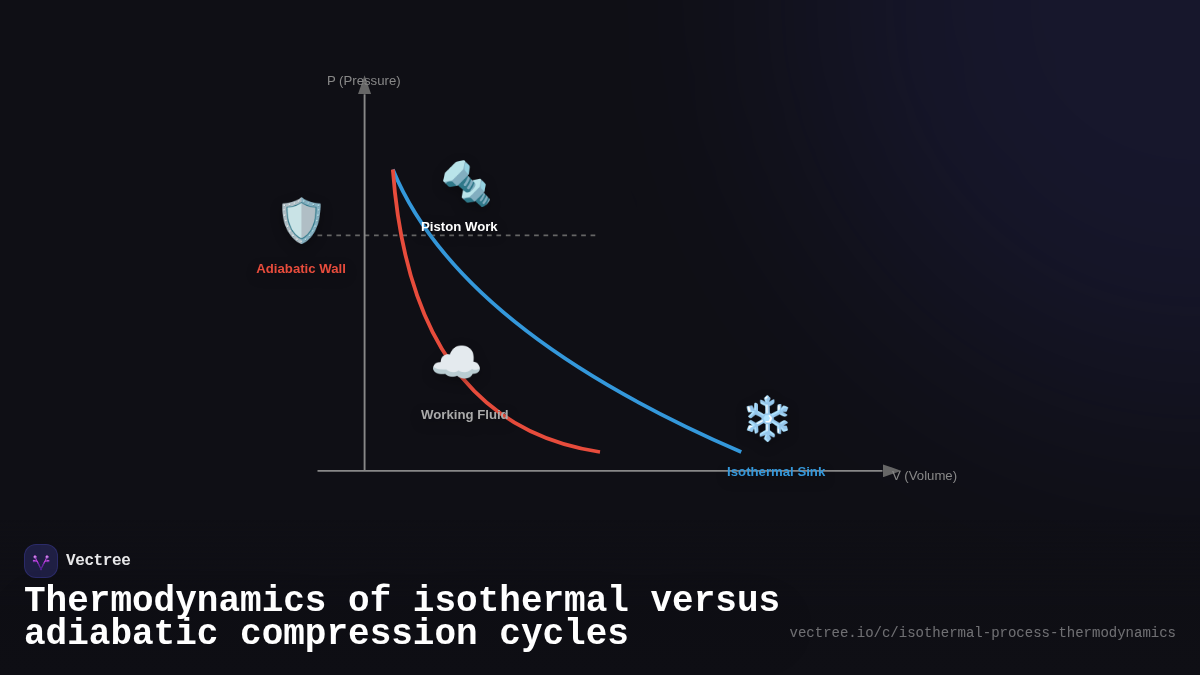 P (Pressure)

Piston Work

Adiabatic Wall

Working Fluid

Isothermal Sink

V (Volume)

Vectree

Thermodynamics of isothermal versus adiabatic compression cycles

vectree.io/c/isothermal-process-thermodynamics